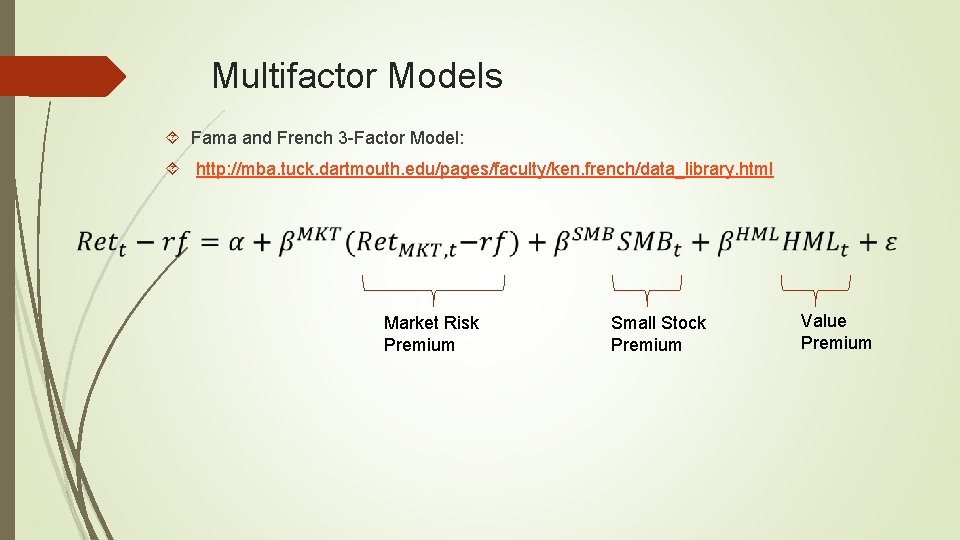 Multifactor Models

Fama and French 3-Factor Model:

http://mba.tuck.dartmouth.edu/pages/faculty/ken.french/data_library.html

$Ret_t - rf = \alpha + \beta^{MKT}(Ret_{MKT,t} - rf) + \beta^{SMB}SMB_t + \beta^{HML}HML_t + \varepsilon$

Market Risk Premium

Small Stock Premium

Value Premium